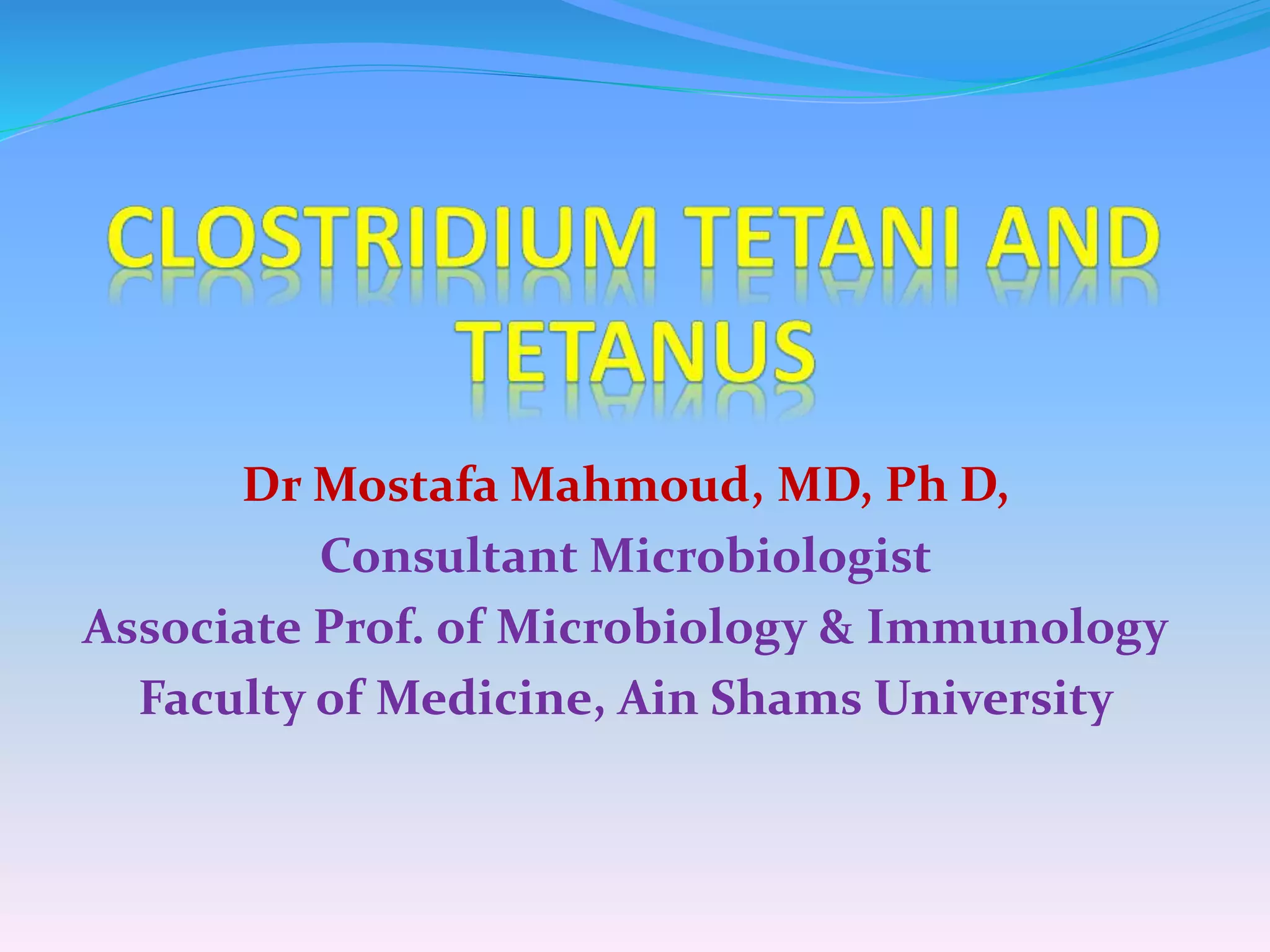 CLOSTRIDIUM TETANI AND TETANUS

Dr Mostafa Mahmoud, MD, Ph D,
Consultant Microbiologist
Associate Prof. of Microbiology & Immunology
Faculty of Medicine, Ain Shams University